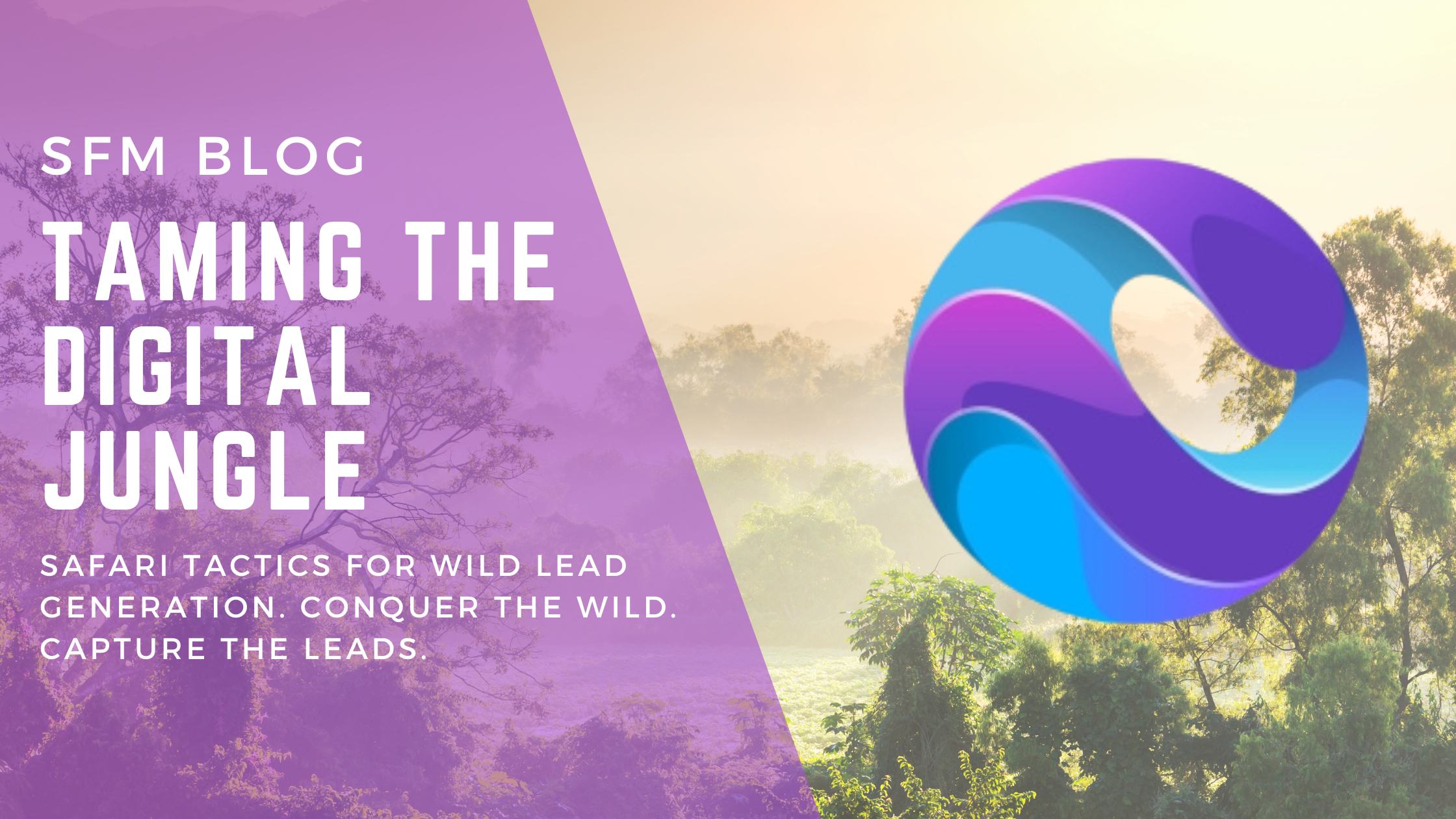 SFM BLOG

TAMING THE DIGITAL JUNGLE

SAFARI TACTICS FOR WILD LEAD GENERATION. CONQUER THE WILD. CAPTURE THE LEADS.